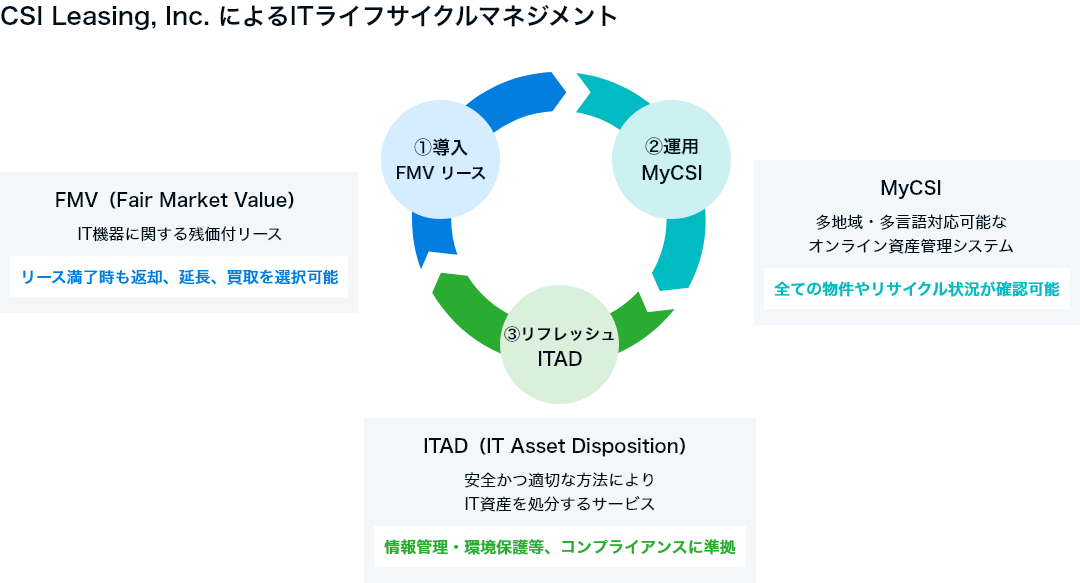 CSI Leasing, Inc. によるITライフサイクルマネジメント

①導入
FMV リース

②運用
MyCSI

③リフレッシュ
ITAD

FMV（Fair Market Value）
IT機器に関する残価付リース
リース満了時も返却、延長、買取を選択可能

MyCSI
多地域・多言語対応可能な
オンライン資産管理システム
全ての物件やリサイクル状況が確認可能

ITAD（IT Asset Disposition）
安全かつ適切な方法により
IT資産を処分するサービス
情報管理・環境保護等、コンプライアンスに準拠